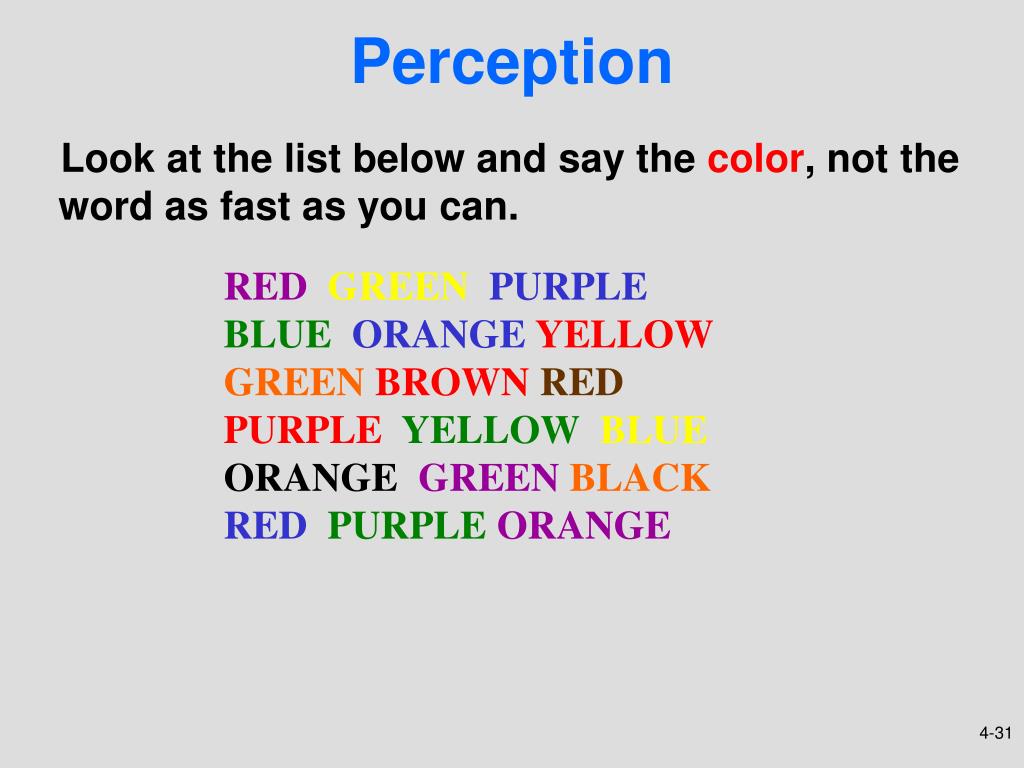 Perception

Look at the list below and say the color, not the word as fast as you can.

RED GREEN PURPLE
BLUE ORANGE YELLOW
GREEN BROWN RED
PURPLE YELLOW BLUE
ORANGE GREEN BLACK
RED PURPLE ORANGE

4-31